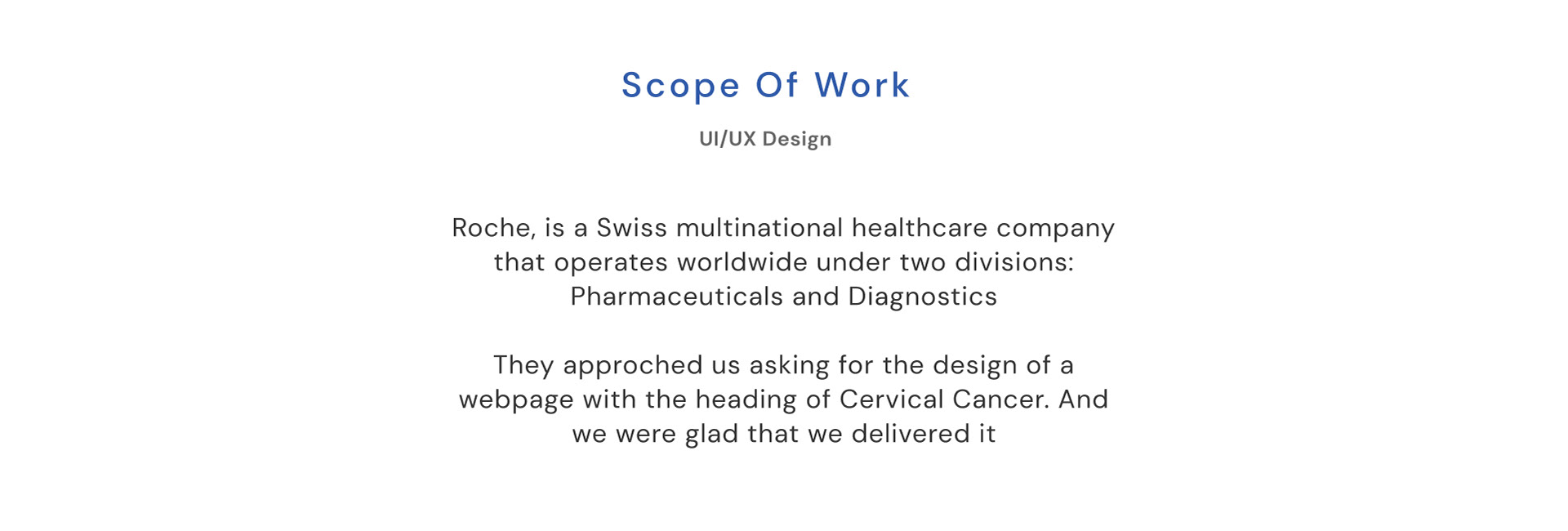 Scope Of Work

UI/UX Design

Roche, is a Swiss multinational healthcare company that operates worldwide under two divisions: Pharmaceuticals and Diagnostics

They approched us asking for the design of a webpage with the heading of Cervical Cancer. And we were glad that we delivered it